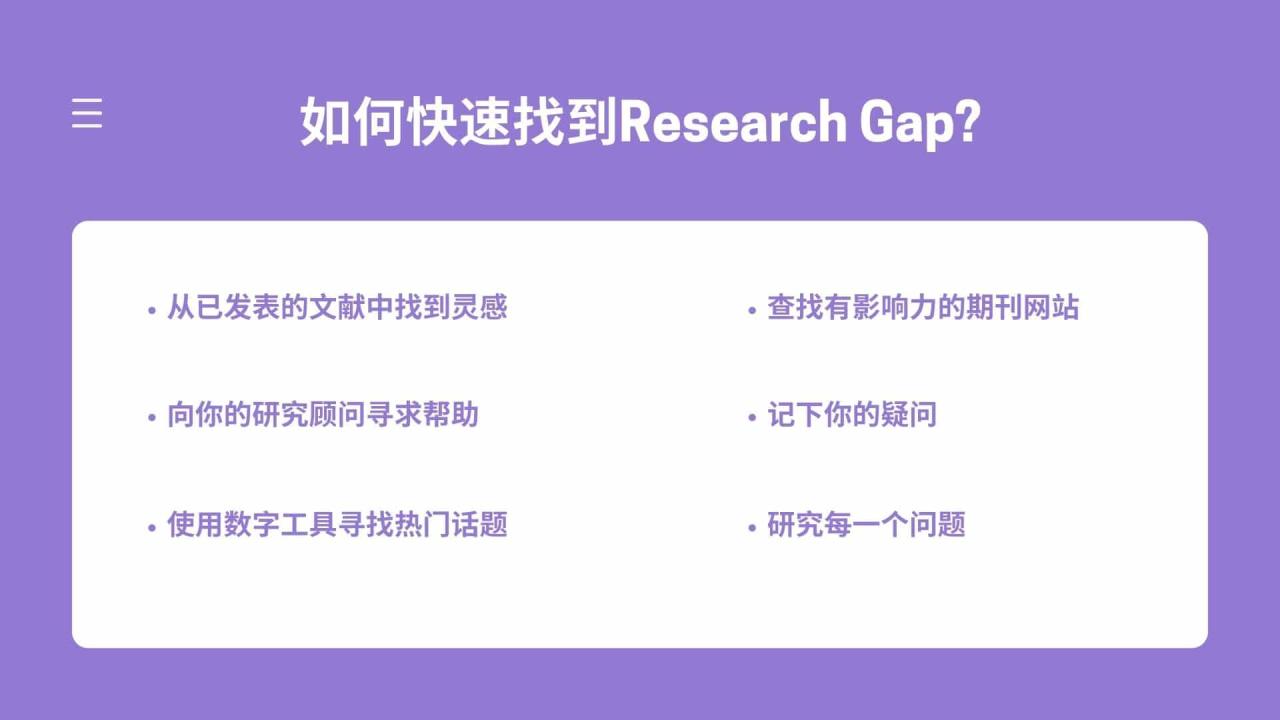 如何快速找到Research Gap?

• 从已发表的文献中找到灵感

• 向你的研究顾问寻求帮助

• 使用数字工具寻找热门话题

• 查找有影响力的期刊网站

• 记下你的疑问

• 研究每一个问题